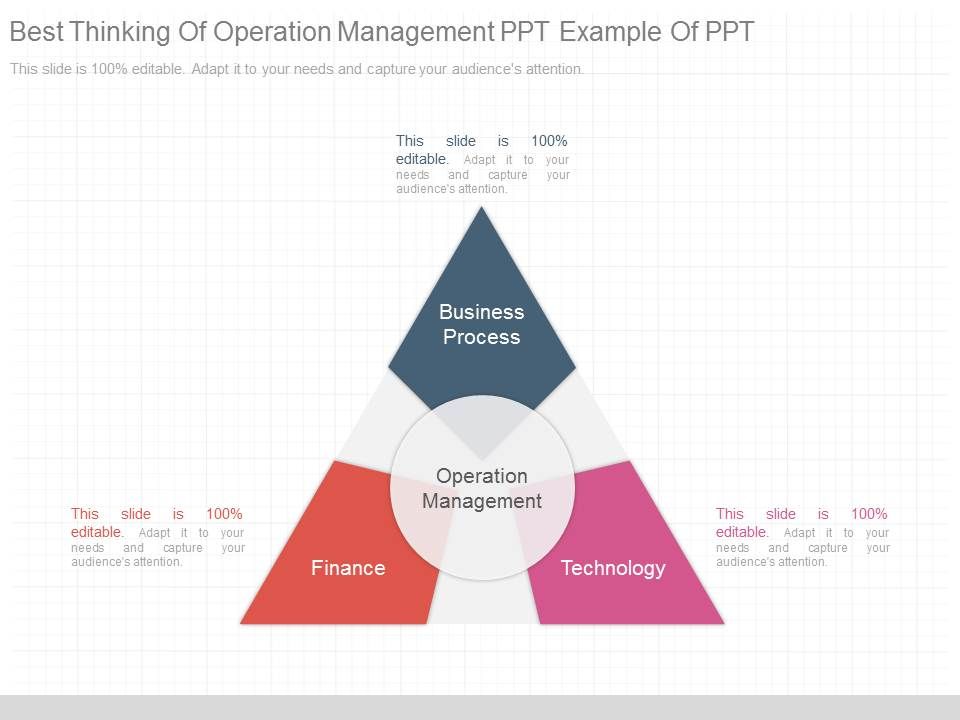 Best Thinking Of Operation Management PPT Example Of PPT

This slide is 100% editable. Adapt it to your needs and capture your audience's attention.

This slide is 100% editable. Adapt it to your needs and capture your audience's attention.

Business Process

Operation Management

This slide is 100% editable. Adapt it to your needs and capture your audience's attention.

Finance

Technology

This slide is 100% editable. Adapt it to your needs and capture your audience's attention.